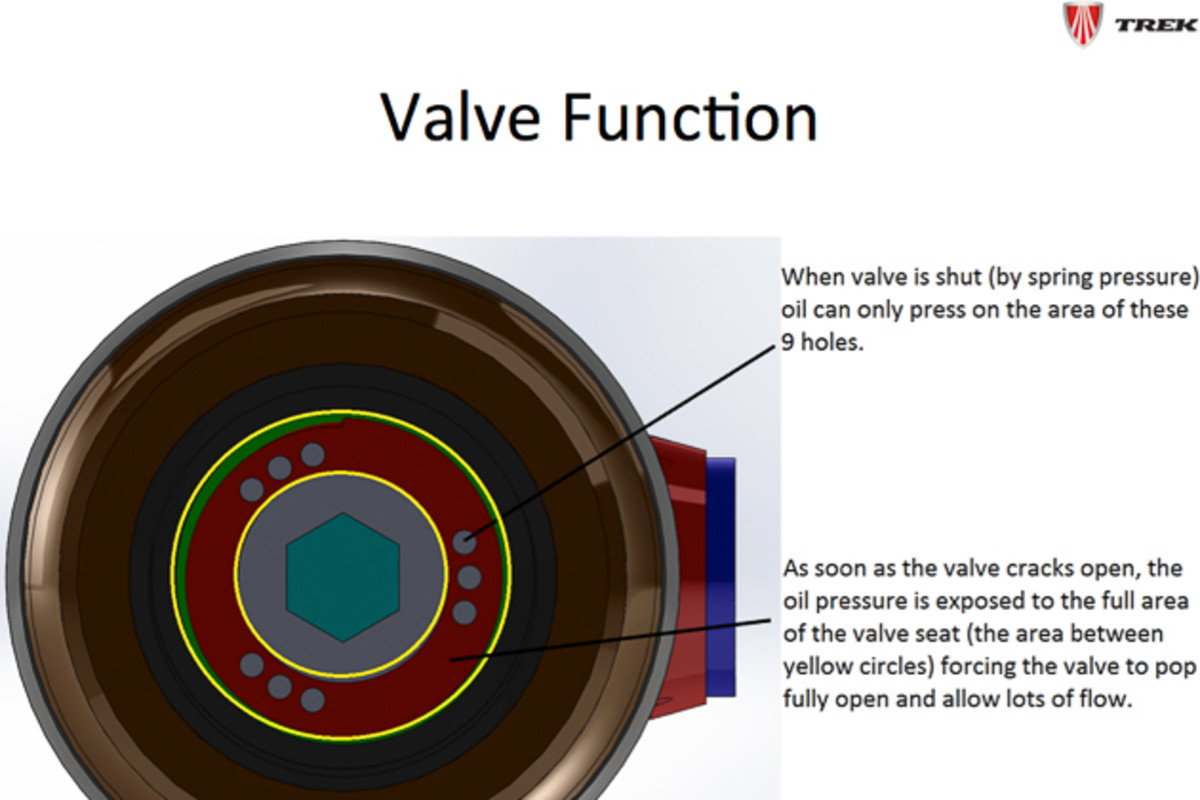 TREK

Valve Function

When valve is shut (by spring pressure) oil can only press on the area of these 9 holes.

As soon as the valve cracks open, the oil pressure is exposed to the full area of the valve seat (the area between yellow circles) forcing the valve to pop fully open and allow lots of flow.